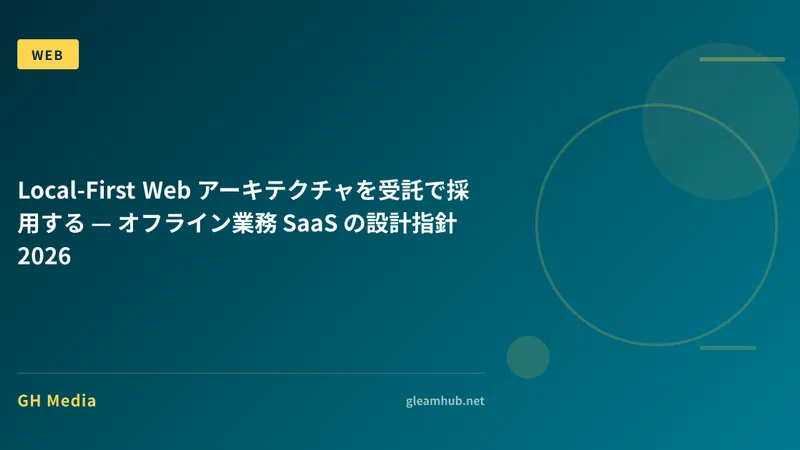 WEB

Local-First Web アーキテクチャを受託で採用する — オフライン業務 SaaS の設計指針 2026

GH Media

gleamhub.net